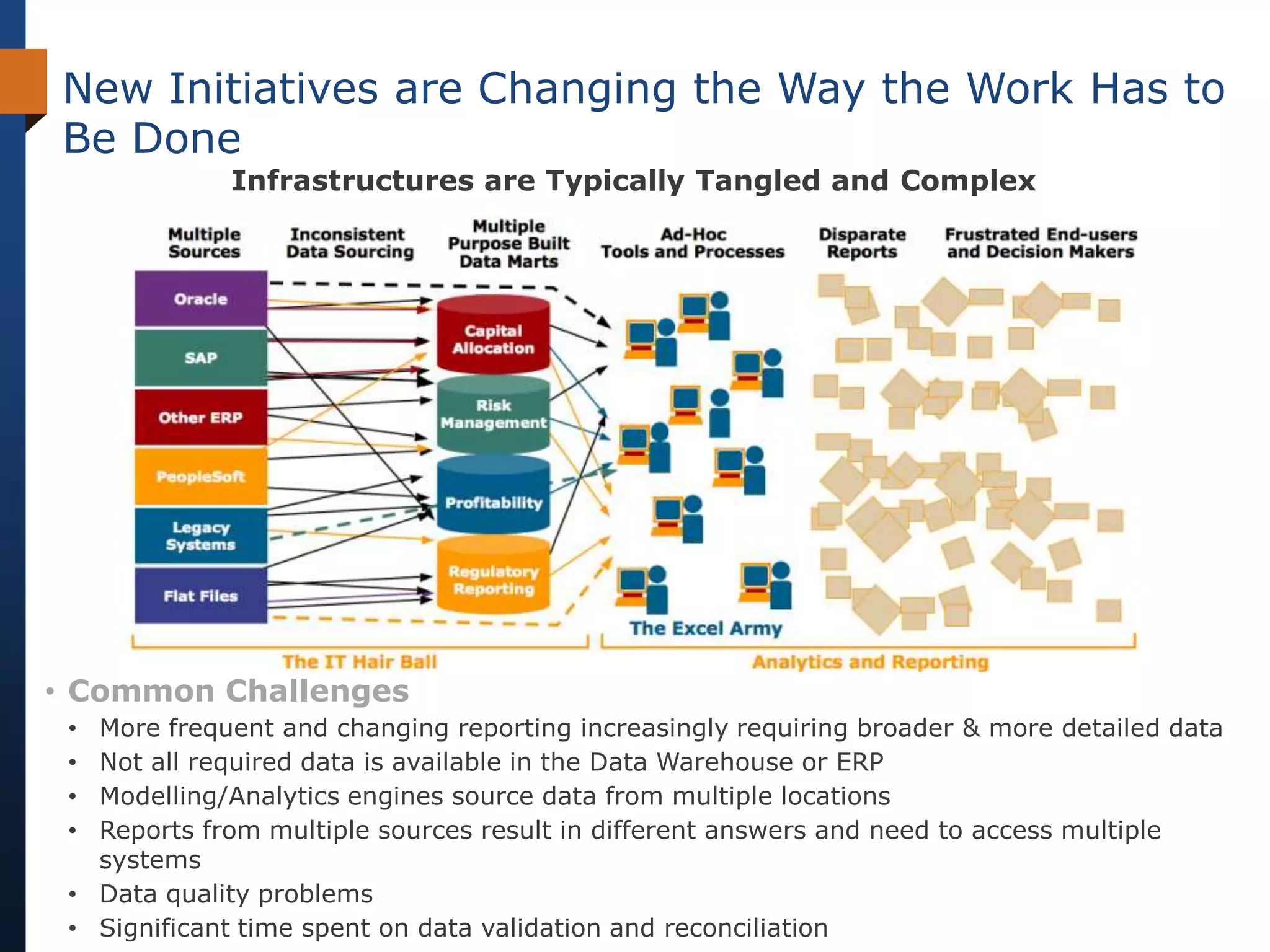 New Initiatives are Changing the Way the Work Has to Be Done

Infrastructures are Typically Tangled and Complex

Multiple Sources

Inconsistent Data Sourcing

Multiple Purpose Built Data Marts

Ad-Hoc Tools and Processes

Disparate Reports

Frustrated End-users and Decision Makers

Oracle

SAP

Other ERP

PeopleSoft

Legacy Systems

Flat Files

Capital Allocation

Risk Management

Profitability

Regulatory Reporting

The Excel Army

The IT Hair Ball

Analytics and Reporting

• Common Challenges
• More frequent and changing reporting increasingly requiring broader & more detailed data
• Not all required data is available in the Data Warehouse or ERP
• Modelling/Analytics engines source data from multiple locations
• Reports from multiple sources result in different answers and need to access multiple systems
• Data quality problems
• Significant time spent on data validation and reconciliation